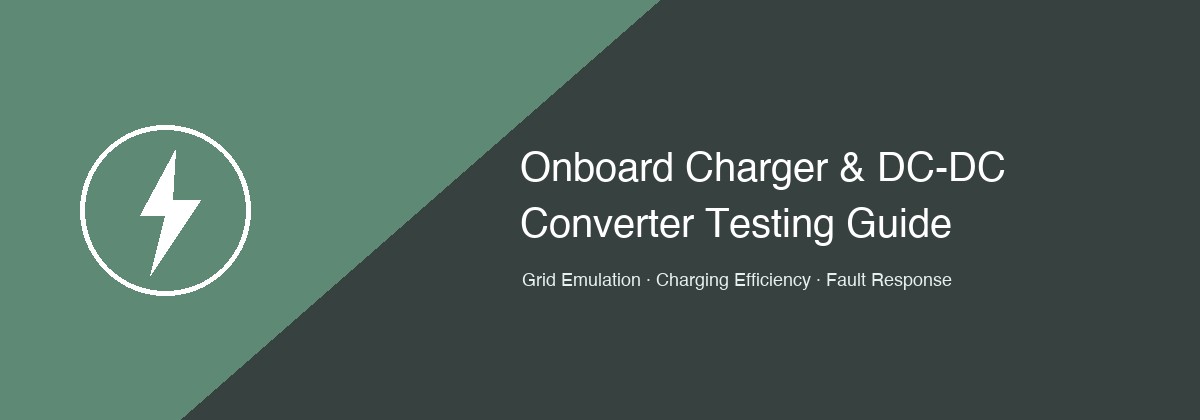 Onboard Charger & DC-DC Converter Testing Guide

Grid Emulation · Charging Efficiency · Fault Response